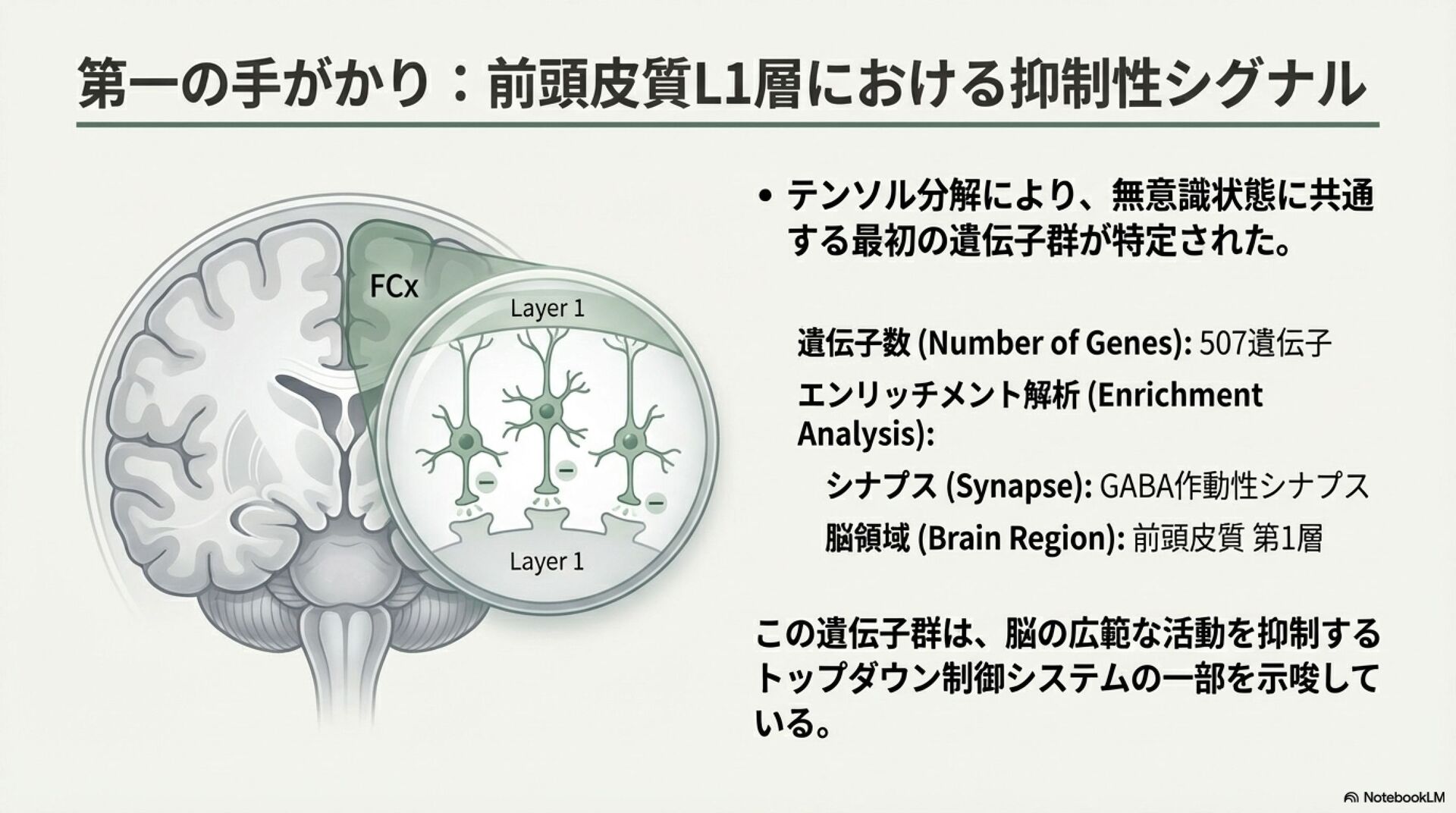 第一の手がかり：前頭皮質L1層における抑制性シグナル

FCx

Layer 1

Layer 1

• テンソル分解により、無意識状態に共通する最初の遺伝子群が特定された。

遺伝子数 (Number of Genes): 507遺伝子

エンリッチメント解析 (Enrichment Analysis):

シナプス (Synapse): GABA作動性シナプス

脳領域 (Brain Region): 前頭皮質 第1層

この遺伝子群は、脳の広範な活動を抑制するトップダウン制御システムの一部を示唆している。

NotebookLM